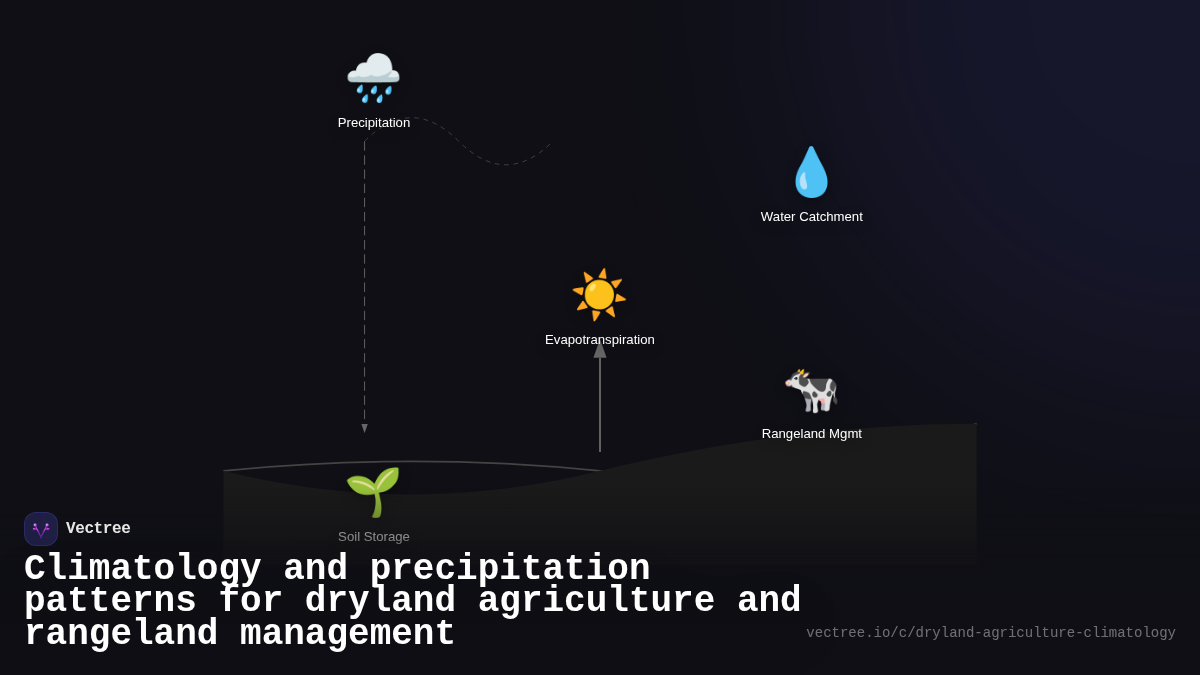 Precipitation

Water Catchment

Evapotranspiration

Rangeland Mgmt

Soil Storage

Vectree

Climatology and precipitation patterns for dryland agriculture and rangeland management

vectree.io/c/dryland-agriculture-climatology